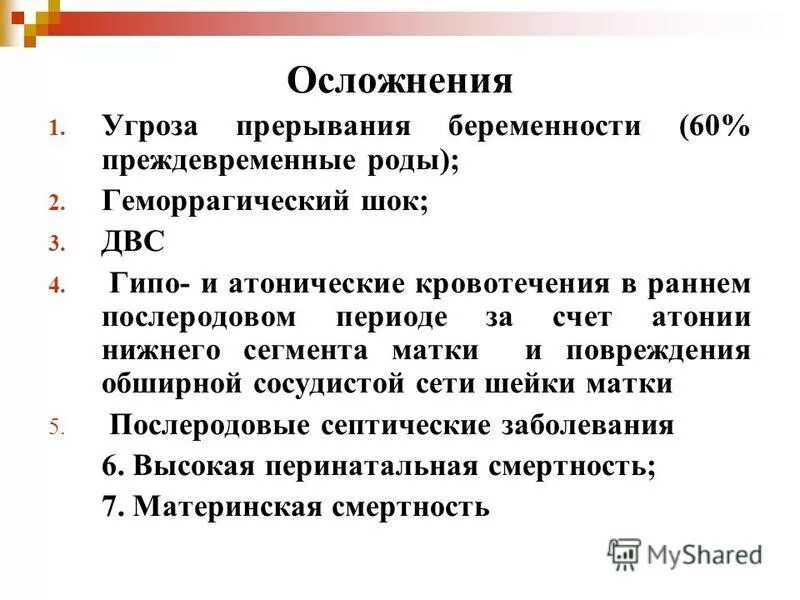 Осложнения

1. Угроза прерывания беременности (60% преждевременные роды);

2. Геморрагический шок;

3. ДВС

4. Гипо- и атонические кровотечения в раннем послеродовом периоде за счет атонии нижнего сегмента матки и повреждения обширной сосудистой сети шейки матки

5. Послеродовые септические заболевания

6. Высокая перинатальная смертность;

7. Материнская смертность

MyShared